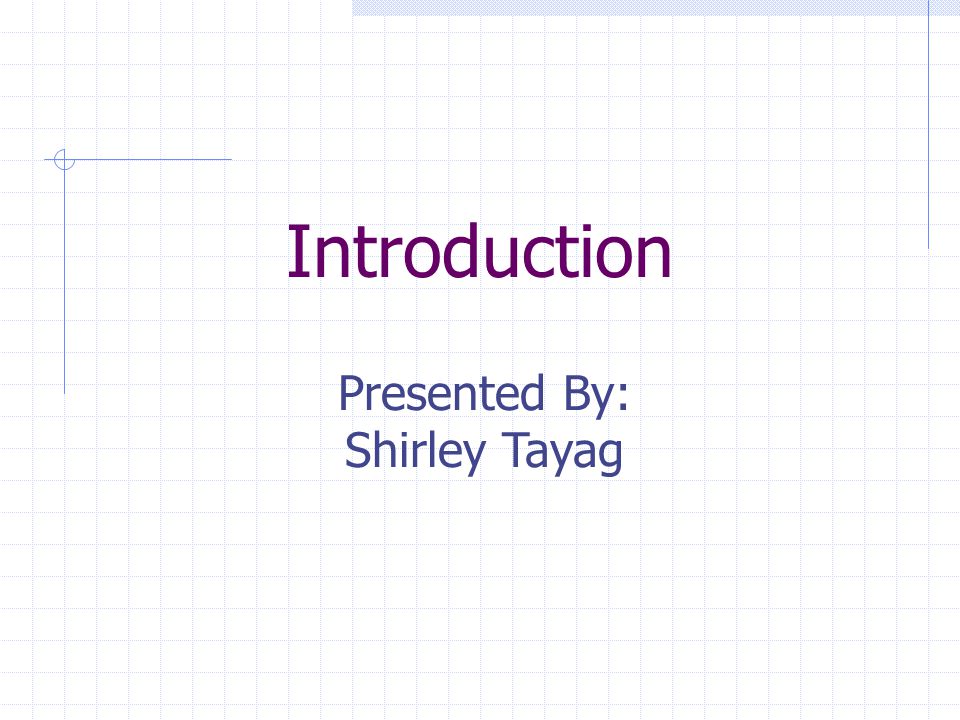 Introduction

Presented By:
Shirley Tayag